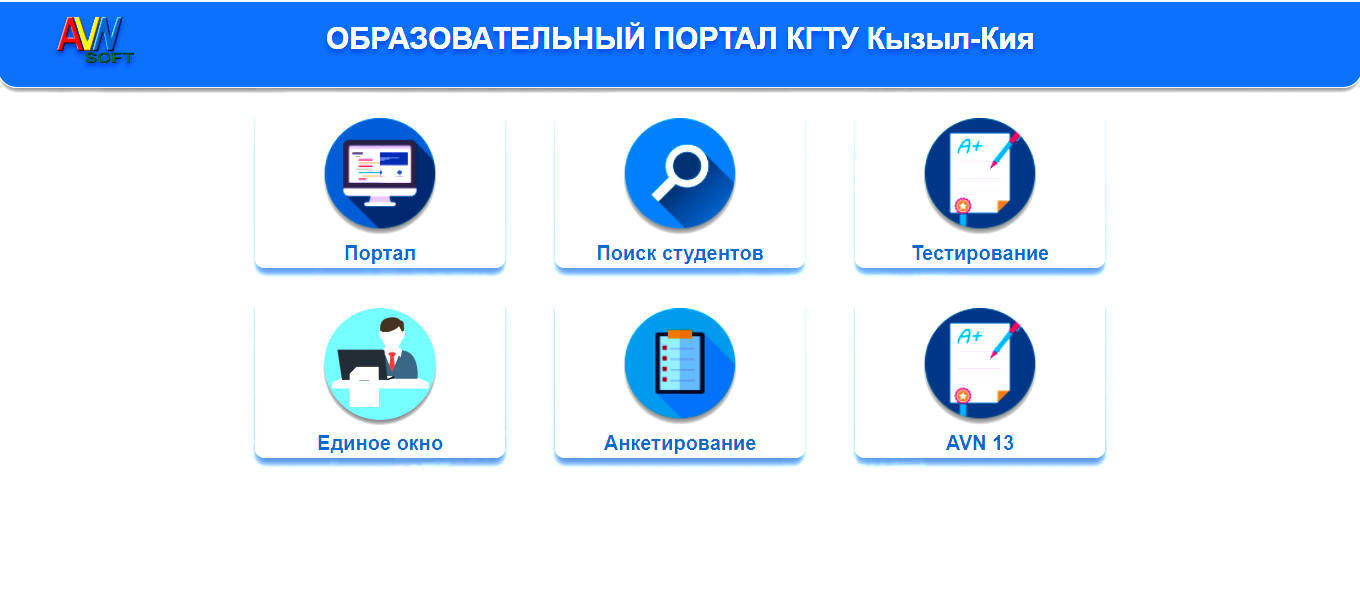 AVN SOFT

ОБРАЗОВАТЕЛЬНЫЙ ПОРТАЛ КГТУ Кызыл-Кия

A+

Портал

Поиск студентов

Тестирование

A+

Единое окно

Анкетирование

AVN 13